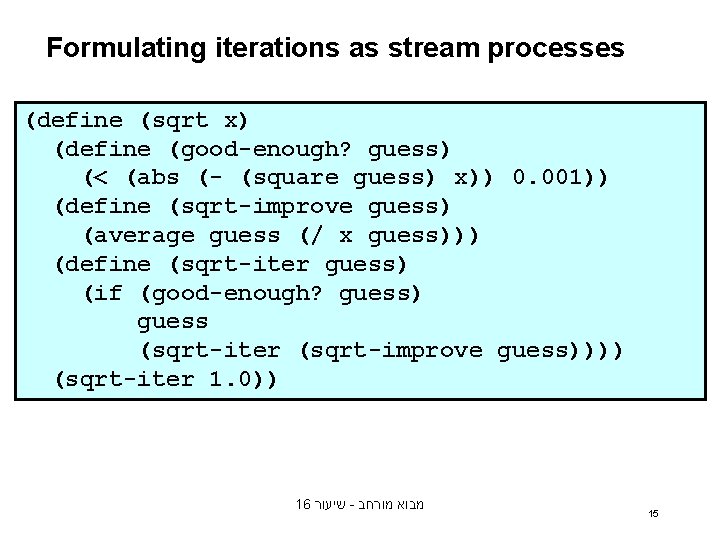 Formulating iterations as stream processes

(define (sqrt x)
  (define (good-enough? guess)
    (< (abs (- (square guess) x)) 0.001))
  (define (sqrt-improve guess)
    (average guess (/ x guess)))
  (define (sqrt-iter guess)
    (if (good-enough? guess)
        guess
        (sqrt-iter (sqrt-improve guess))))
  (sqrt-iter 1.0))

מבוא מורחב - שיעור 16

15